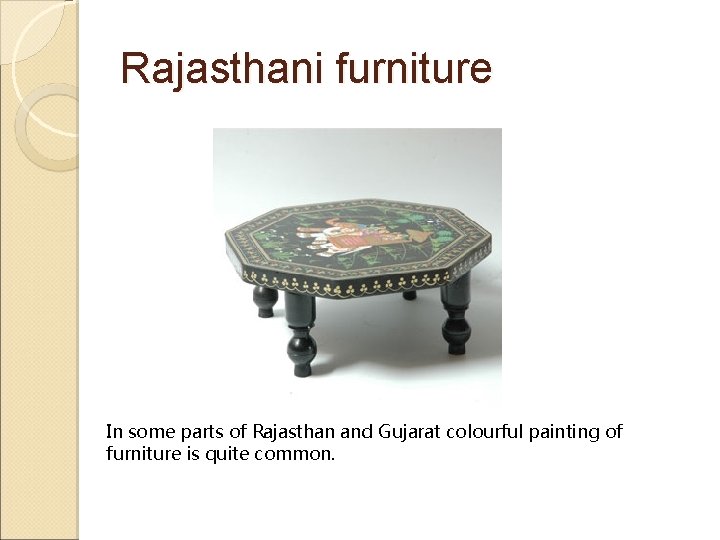 Rajasthani furniture

In some parts of Rajasthan and Gujarat colourful painting of furniture is quite common.